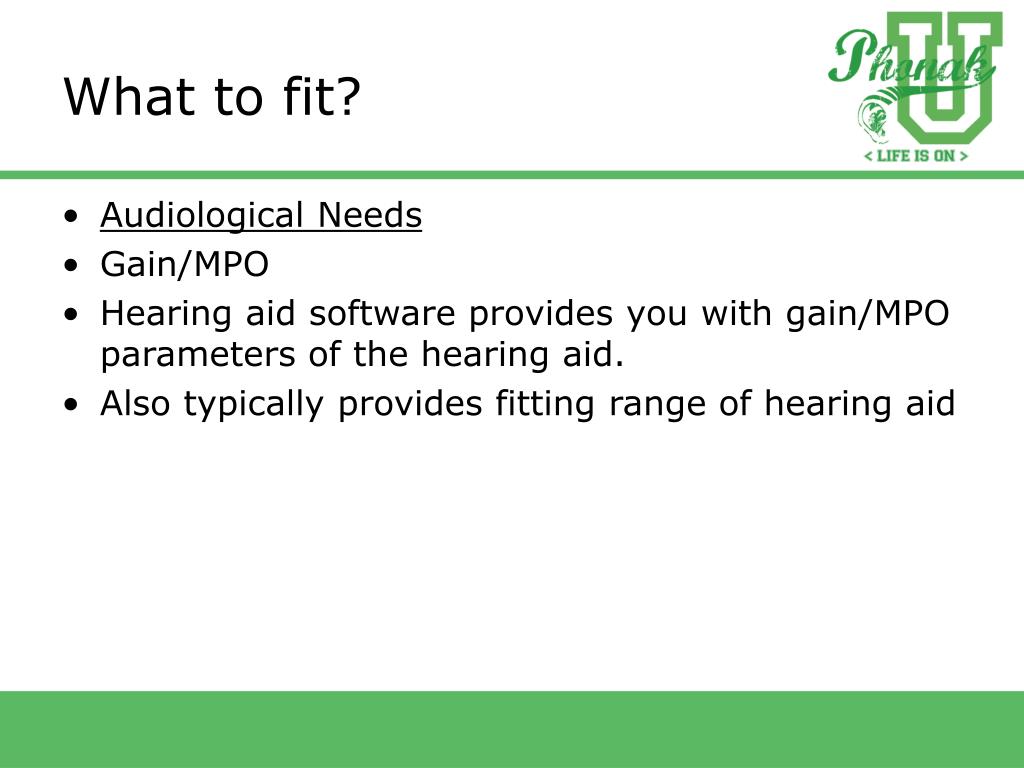 What to fit?

Phonak U
< LIFE IS ON >

• Audiological Needs
• Gain/MPO
• Hearing aid software provides you with gain/MPO parameters of the hearing aid.
• Also typically provides fitting range of hearing aid